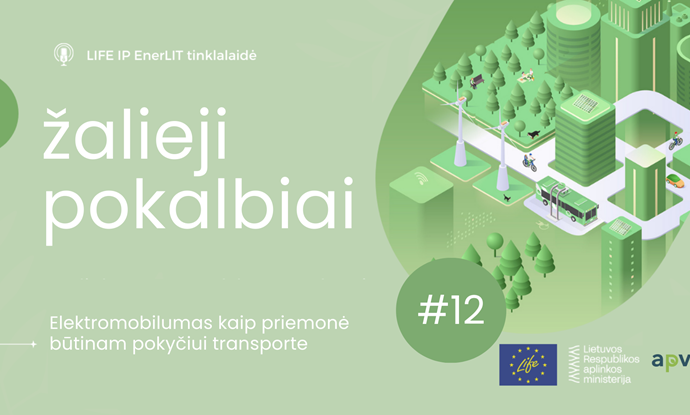 LIFE IP EnerLIT tinklalaidė

žalieji pokalbiai

#12

Elektromobilumas kaip priemonė būtinam pokyčiui transporte

Life

Lietuvos Respublikos aplinkos ministerija

apv